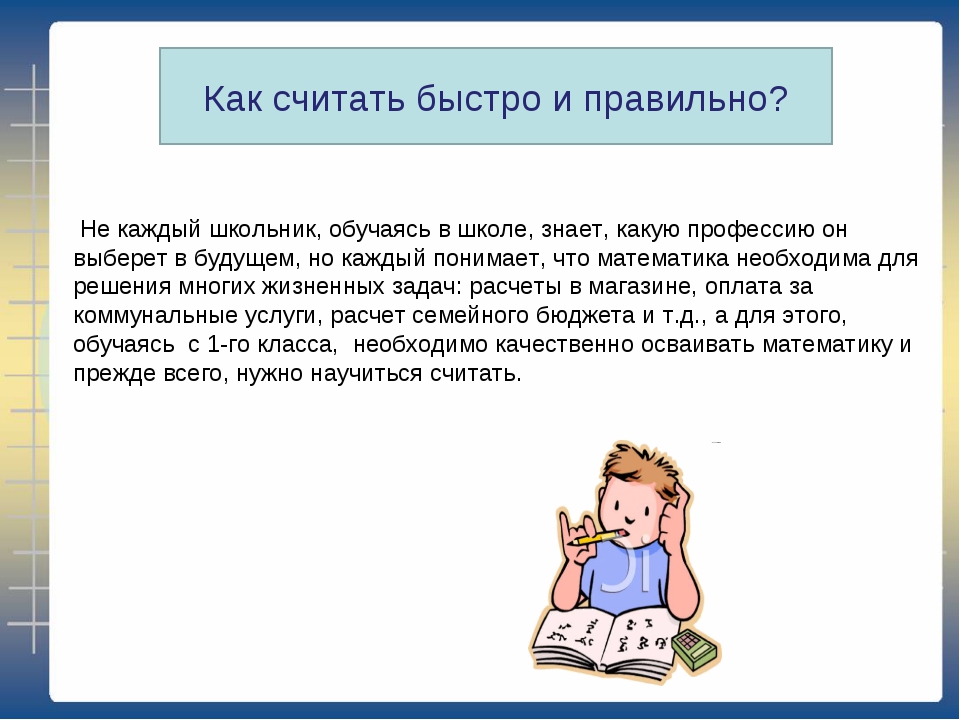 Как считать быстро и правильно?

Не каждый школьник, обучаясь в школе, знает, какую профессию он выберет в будущем, но каждый понимает, что математика необходима для решения многих жизненных задач: расчеты в магазине, оплата за коммунальные услуги, расчет семейного бюджета и т.д., а для этого, обучаясь с 1-го класса, необходимо качественно осваивать математику и прежде всего, нужно научиться считать.